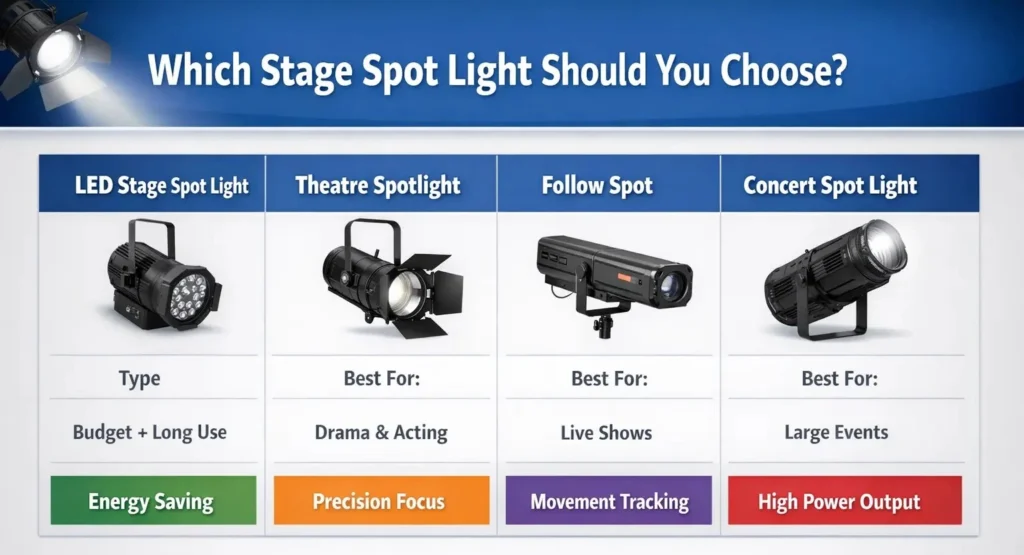 Which Stage Spot Light Should You Choose?

| LED Stage Spot Light | Theatre Spotlight | Follow Spot | Concert Spot Light |
|---|---|---|---|
| Type | Best For: | Best For: | Best For: |
| Budget + Long Use | Drama & Acting | Live Shows | Large Events |
| Energy Saving | Precision Focus | Movement Tracking | High Power Output |